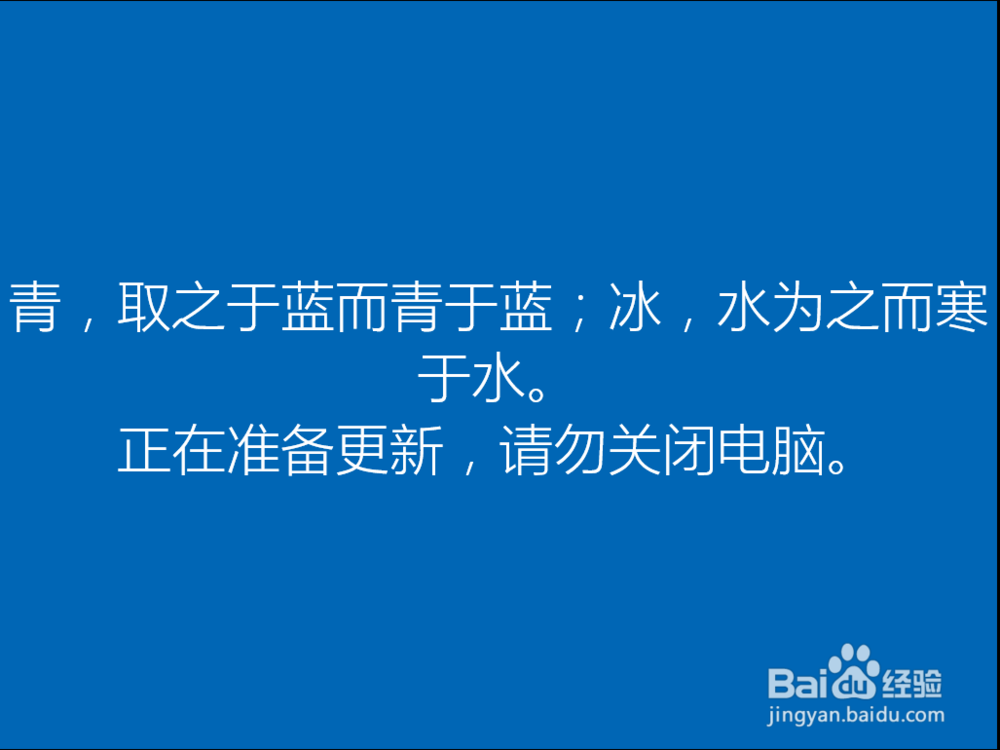 青，取之于蓝而青于蓝；冰，水为之而寒于水。
正在准备更新，请勿关闭电脑。

Baidu经验
jingyan.baidu.com